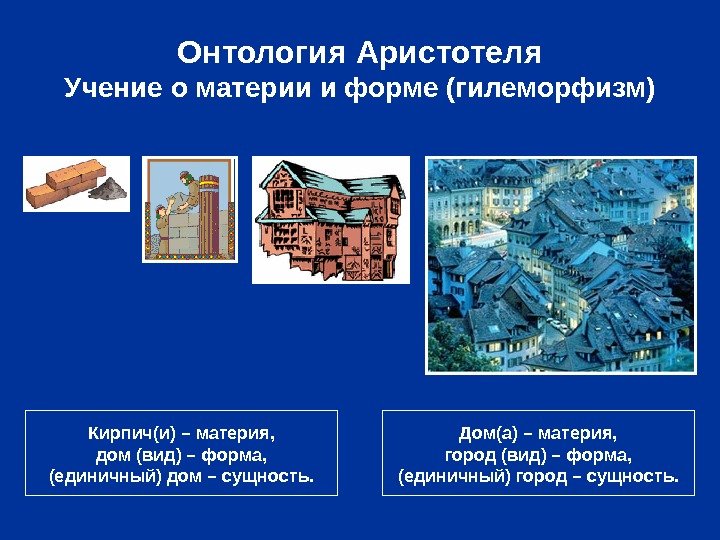 Онтология Аристотеля
Учение о материи и форме (гилеморфизм)

Кирпич(и) – материя,
дом (вид) – форма,
(единичный) дом – сущность.

Дом(а) – материя,
город (вид) – форма,
(единичный) город – сущность.